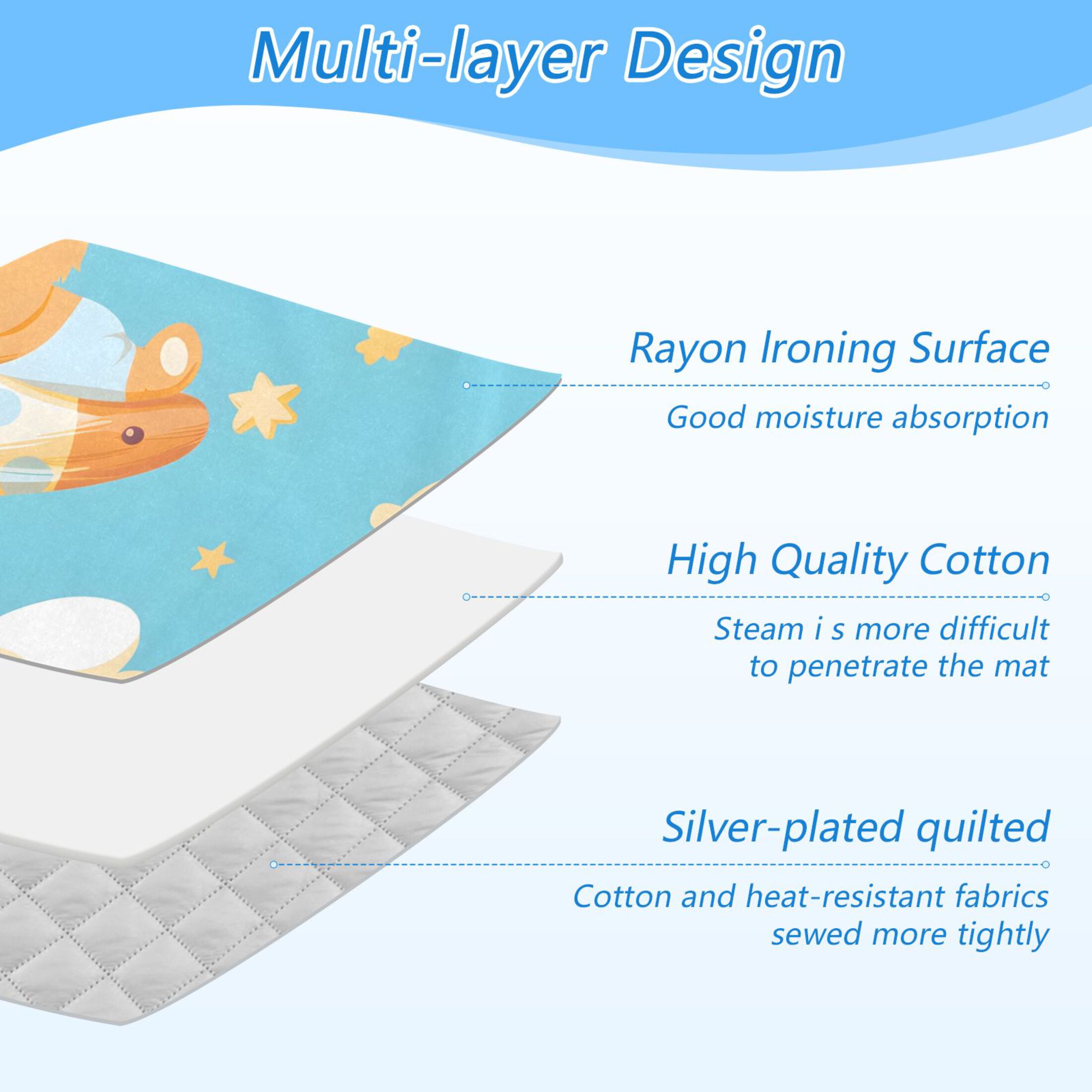 Multi-layer Design

Rayon Ironing Surface

Good moisture absorption

High Quality Cotton

Steam i s more difficult to penetrate the mat

Silver-plated quilted

Cotton and heat-resistant fabrics sewed more tightly